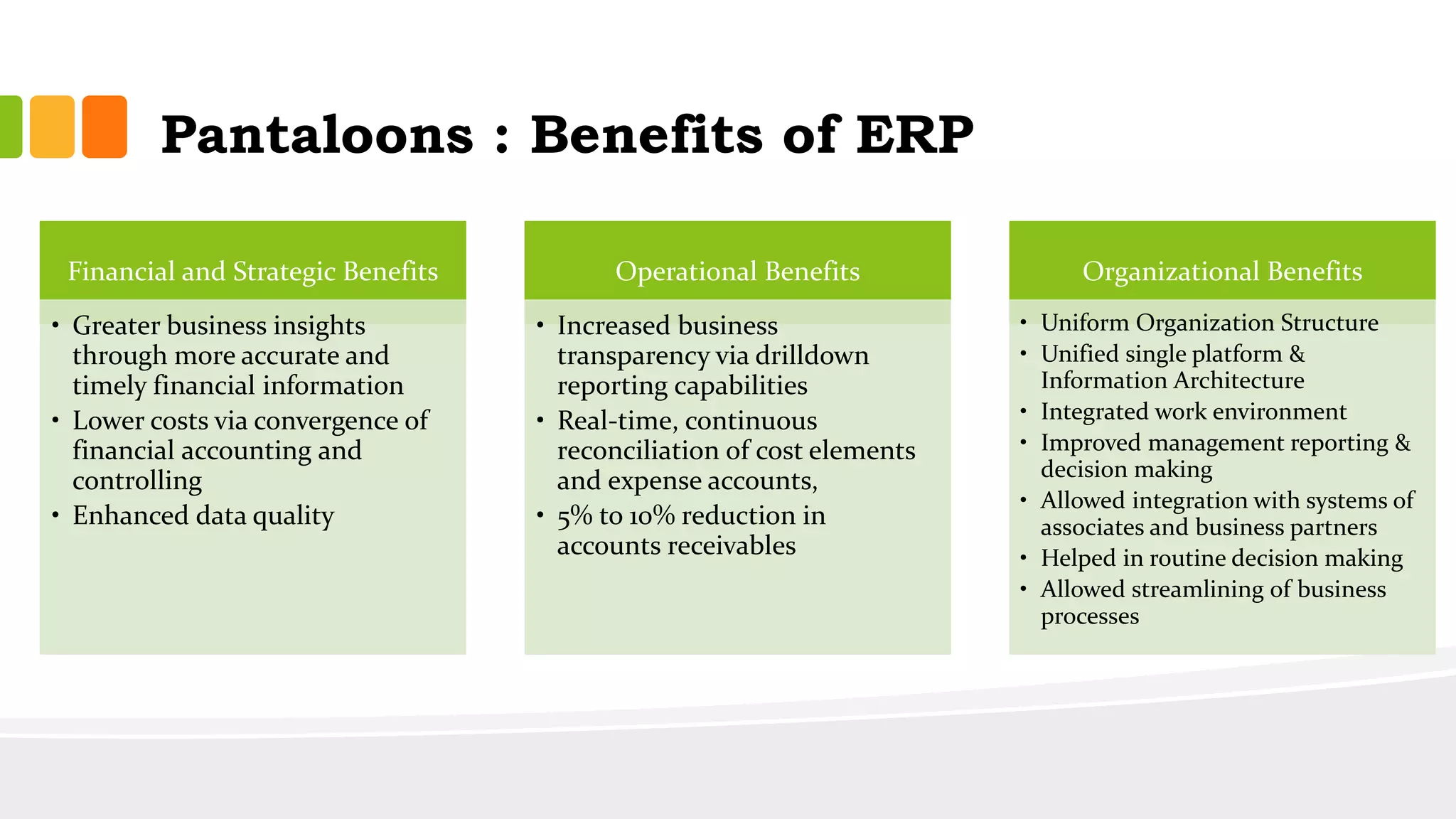 Pantaloons : Benefits of ERP

Financial and Strategic Benefits

• Greater business insights through more accurate and timely financial information
• Lower costs via convergence of financial accounting and controlling
• Enhanced data quality

Operational Benefits

• Increased business transparency via drilldown reporting capabilities
• Real-time, continuous reconciliation of cost elements and expense accounts,
• 5% to 10% reduction in accounts receivables

Organizational Benefits

• Uniform Organization Structure
• Unified single platform & Information Architecture
• Integrated work environment
• Improved management reporting & decision making
• Allowed integration with systems of associates and business partners
• Helped in routine decision making
• Allowed streamlining of business processes